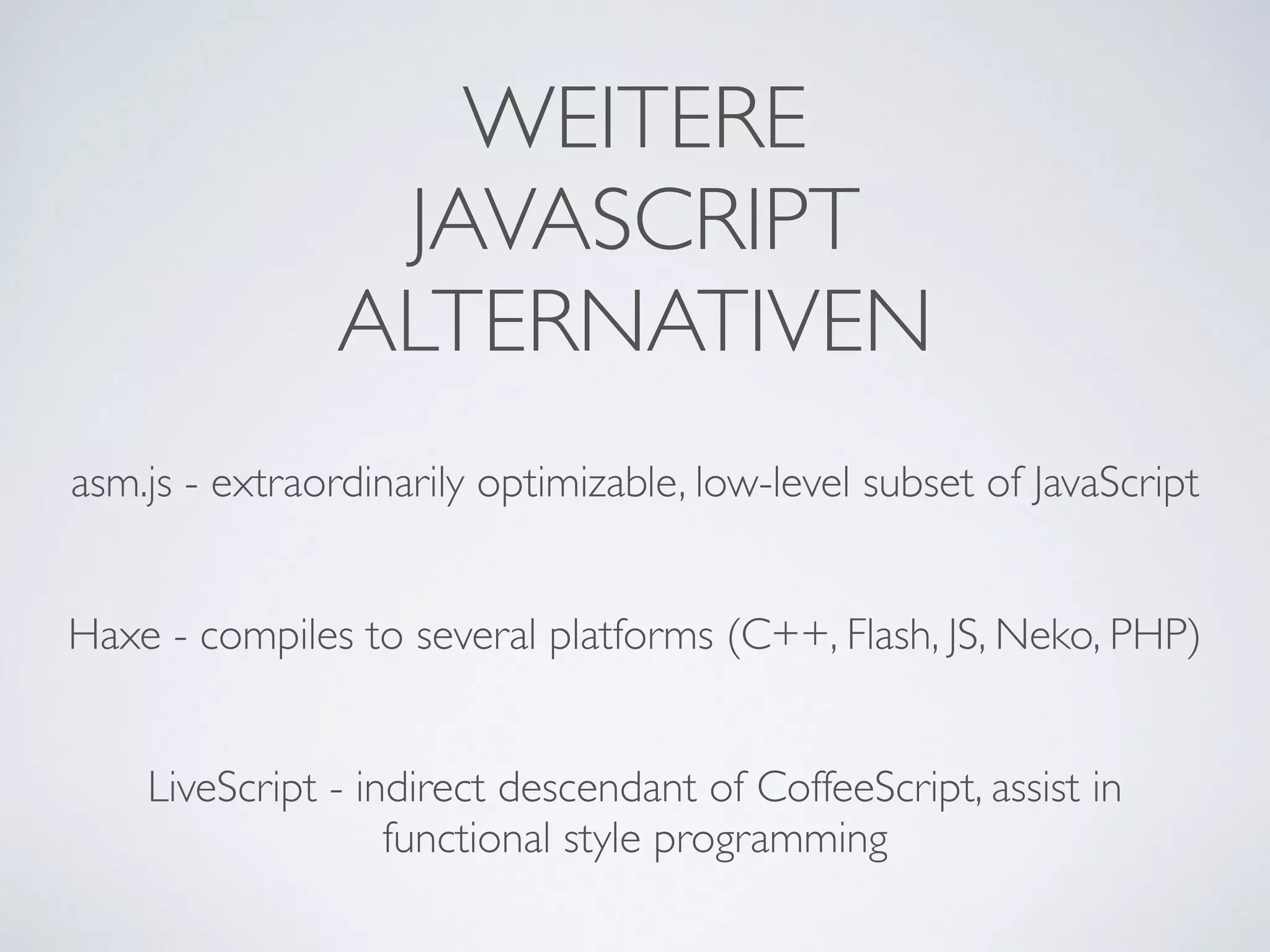 WEITERE JAVASCRIPT ALTERNATIVEN

asm.js - extraordinarily optimizable, low-level subset of JavaScript

Haxe - compiles to several platforms (C++, Flash, JS, Neko, PHP)

LiveScript - indirect descendant of CoffeeScript, assist in functional style programming